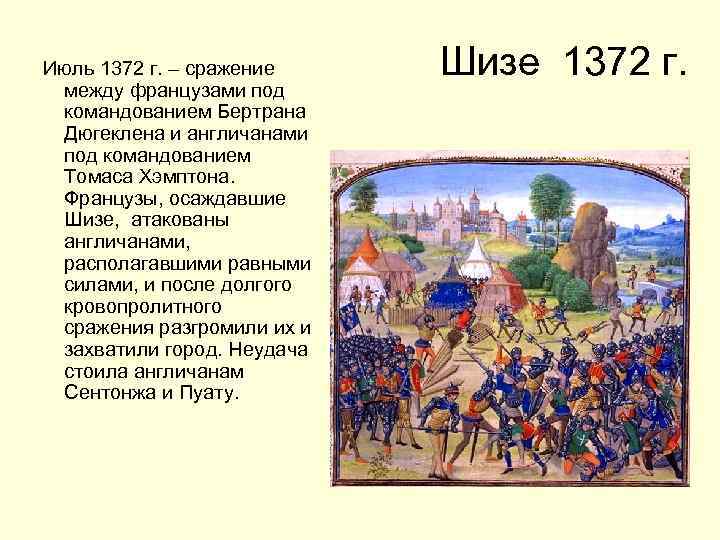 Шизе 1372 г.

Июль 1372 г. – сражение между французами под командованием Бертрана Дюгеклена и англичанами под командованием Томаса Хэмптона. Французы, осаждавшие Шизе, атакованы англичанами, располагавшими равными силами, и после долгого кровопролитного сражения разгромили их и захватили город. Неудача стоила англичанам Сентонжа и Пуату.